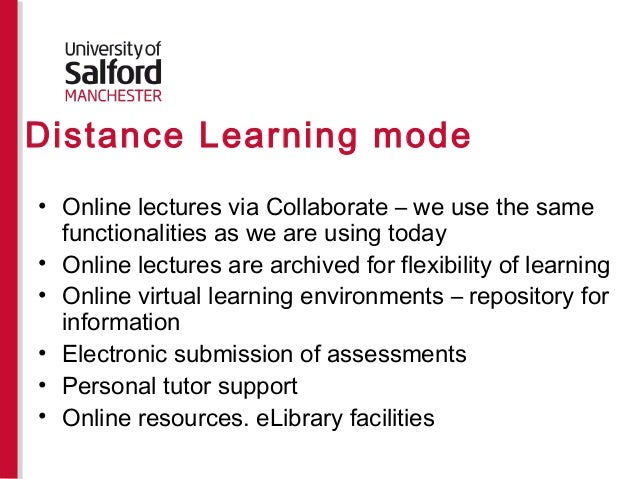 University of
Salford
MANCHESTER

Distance Learning mode

• Online lectures via Collaborate – we use the same functionalities as we are using today
• Online lectures are archived for flexibility of learning
• Online virtual learning environments – repository for information
• Electronic submission of assessments
• Personal tutor support
• Online resources. eLibrary facilities